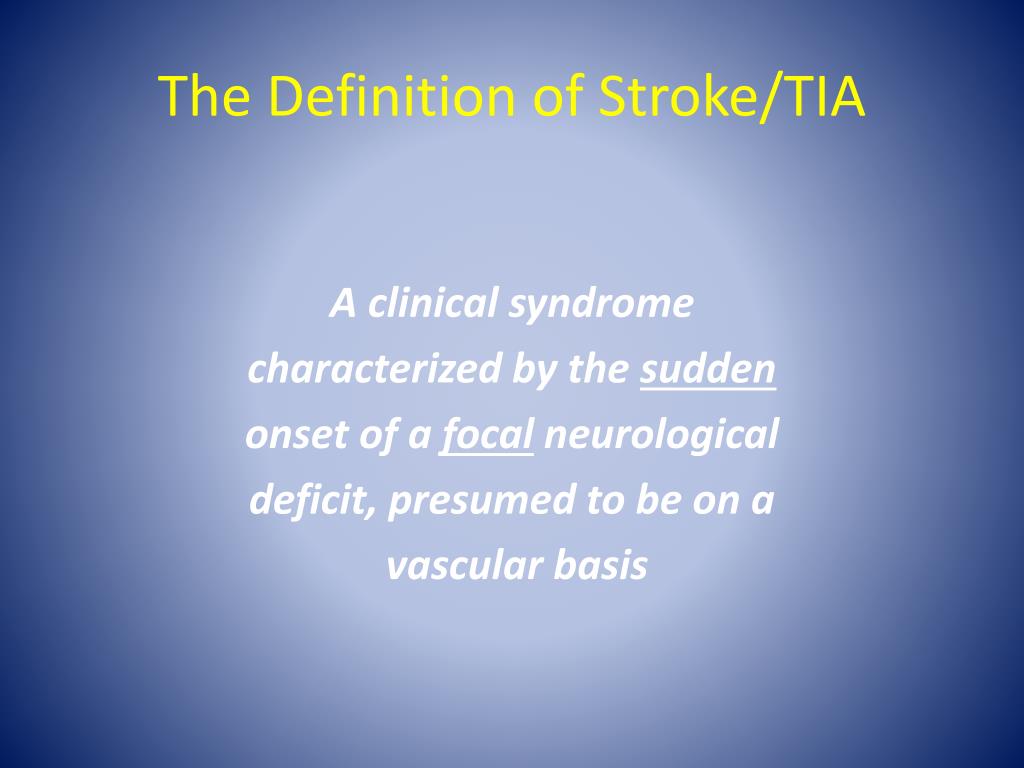 The Definition of Stroke/TIA

A clinical syndrome characterized by the sudden onset of a focal neurological deficit, presumed to be on a vascular basis